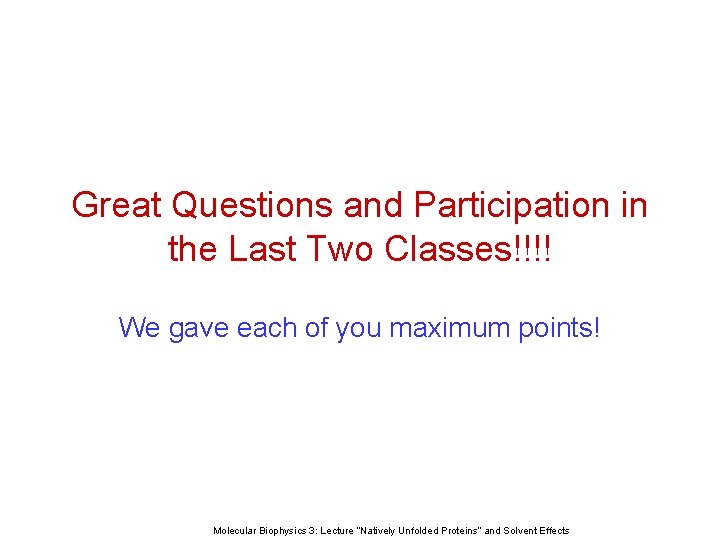 Great Questions and Participation in the Last Two Classes!!!!

We gave each of you maximum points!

Molecular Biophysics 3: Lecture "Natively Unfolded Proteins" and Solvent Effects